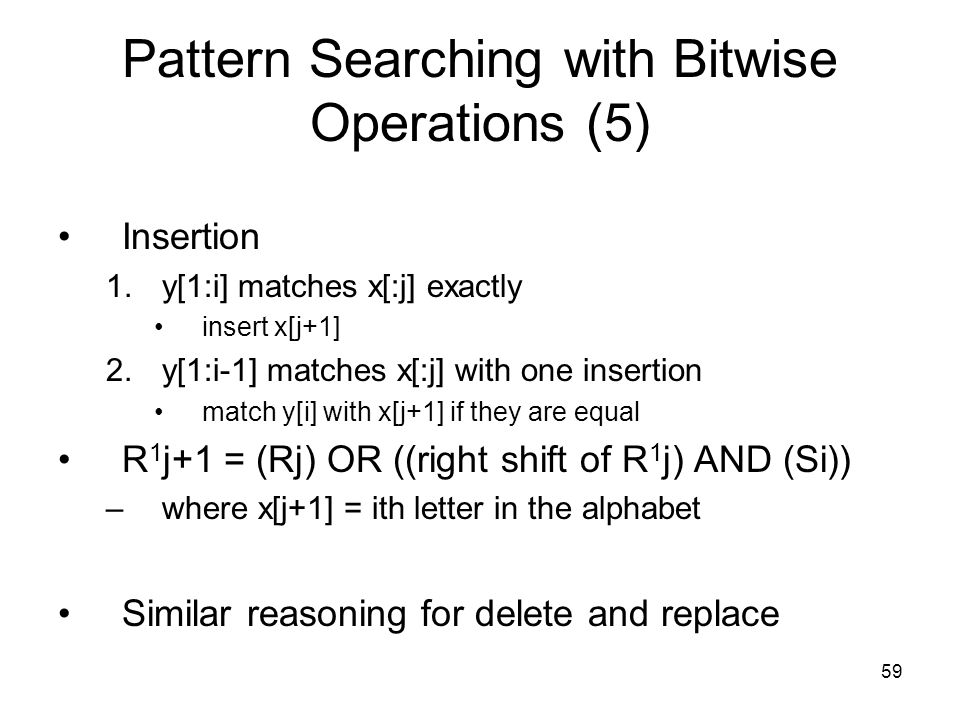 Pattern Searching with Bitwise Operations (5)

• Insertion
1. y[1:i] matches x[:j] exactly
• insert x[j+1]
2. y[1:i-1] matches x[:j] with one insertion
• match y[i] with x[j+1] if they are equal
• $R^1$j+1 = (Rj) OR ((right shift of $R^1$j) AND (Si))
– where x[j+1] = ith letter in the alphabet

• Similar reasoning for delete and replace

59